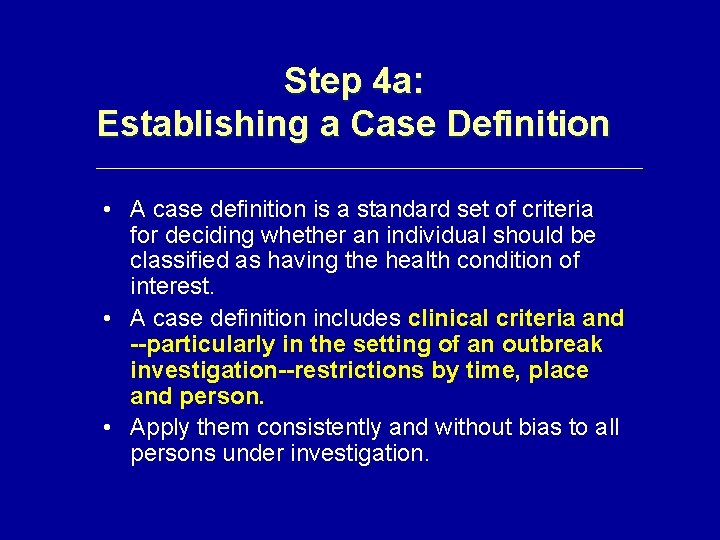 Step 4a:
Establishing a Case Definition

• A case definition is a standard set of criteria for deciding whether an individual should be classified as having the health condition of interest.
• A case definition includes clinical criteria and --particularly in the setting of an outbreak investigation--restrictions by time, place and person.
• Apply them consistently and without bias to all persons under investigation.